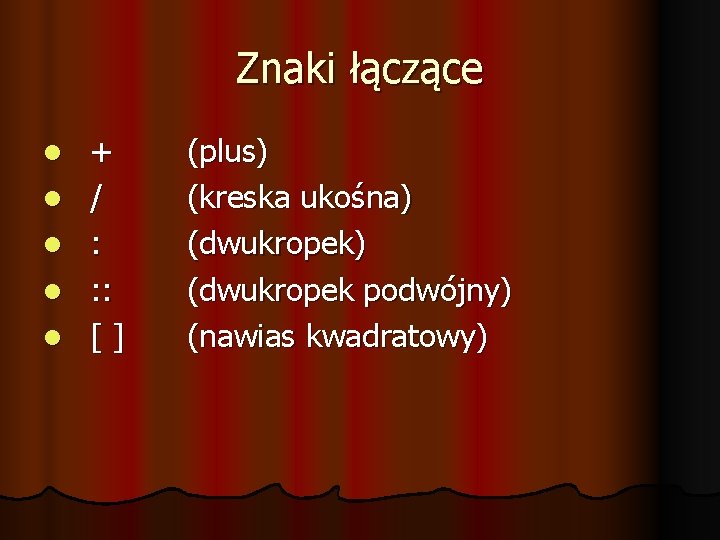 Znaki łączące

- + (plus)
- / (kreska ukośna)
- : (dwukropek)
- :: (dwukropek podwójny)
- [ ] (nawias kwadratowy)